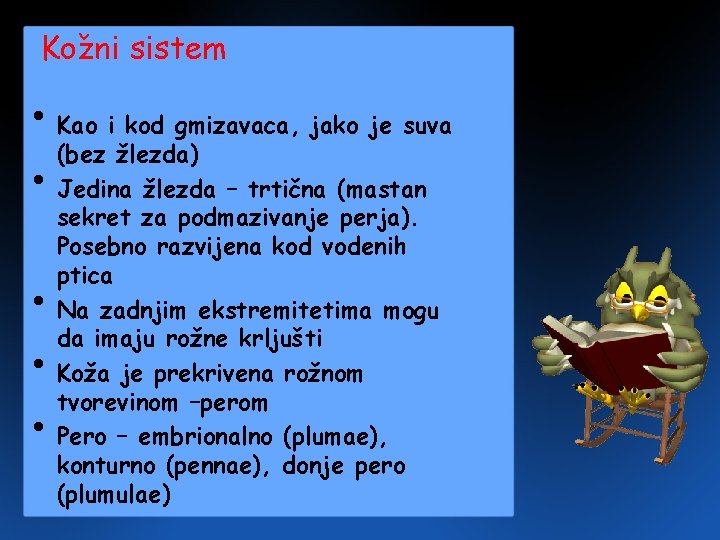 Kožni sistem

• Kao i kod gmizavaca, jako je suva (bez žlezda)
• Jedina žlezda – trtična (mastan sekret za podmazivanje perja). Posebno razvijena kod vodenih ptica
• Na zadnjim ekstremitetima mogu da imaju rožne krljušti
• Koža je prekrivena rožnom tvorevinom –perom
• Pero – embrionalno (plumae), konturno (pennae), donje pero (plumulae)